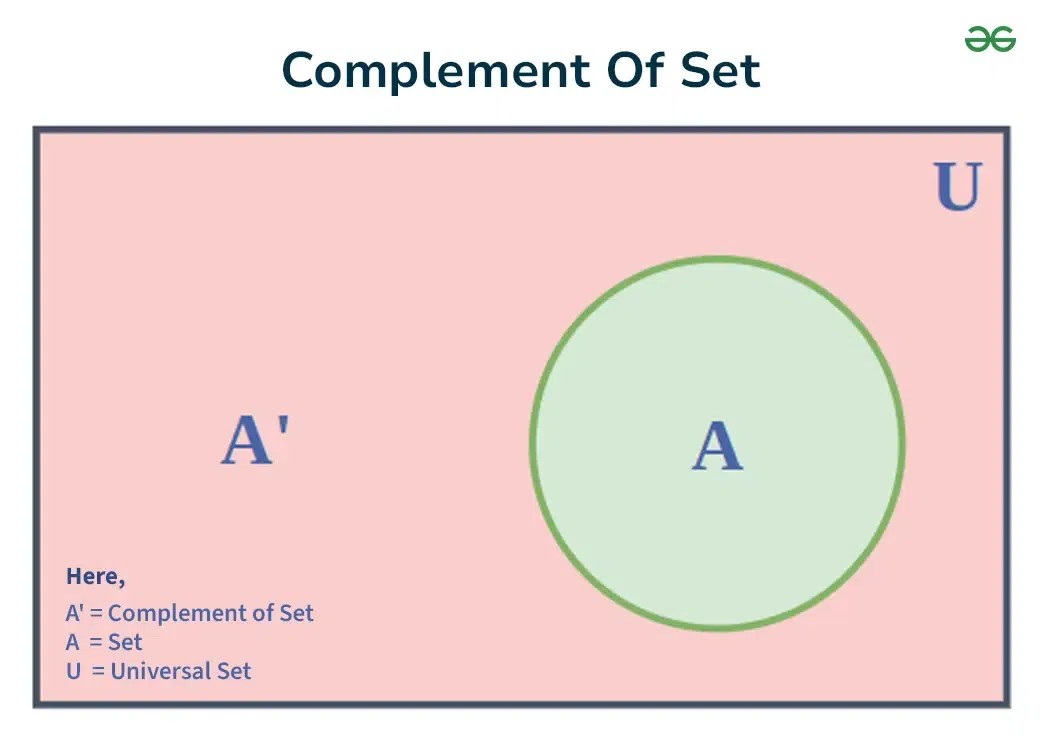 Complement Of Set

U

A'

A

Here,
A' = Complement of Set
A = Set
U = Universal Set